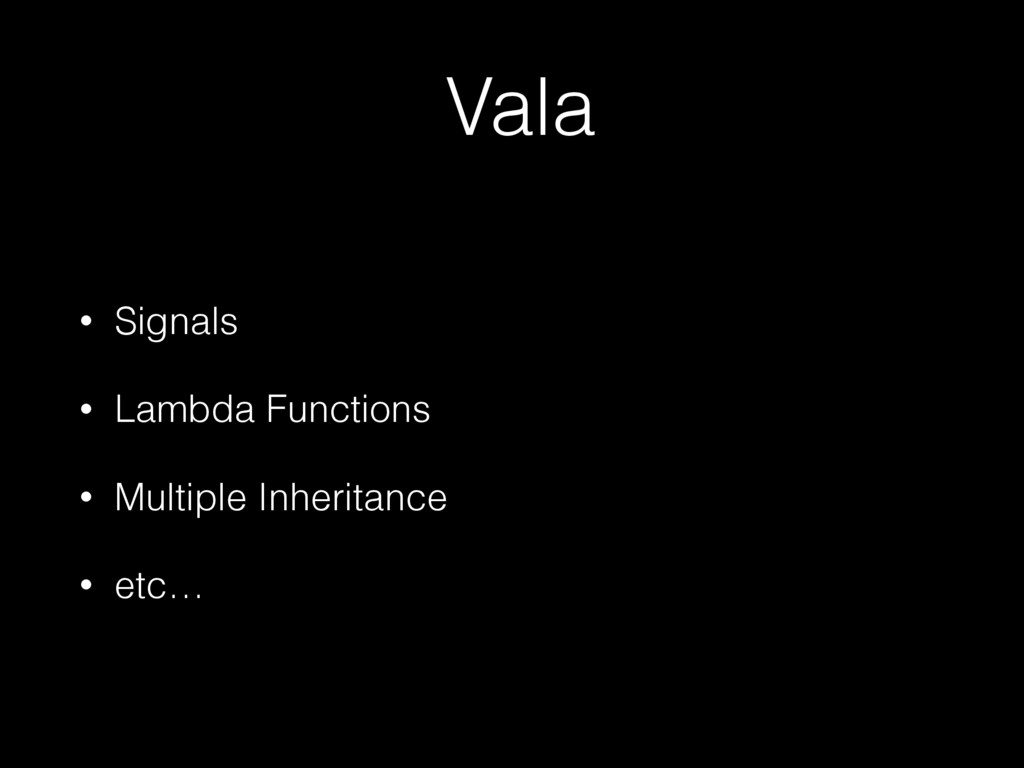 Vala

• Signals

• Lambda Functions

• Multiple Inheritance

• etc…